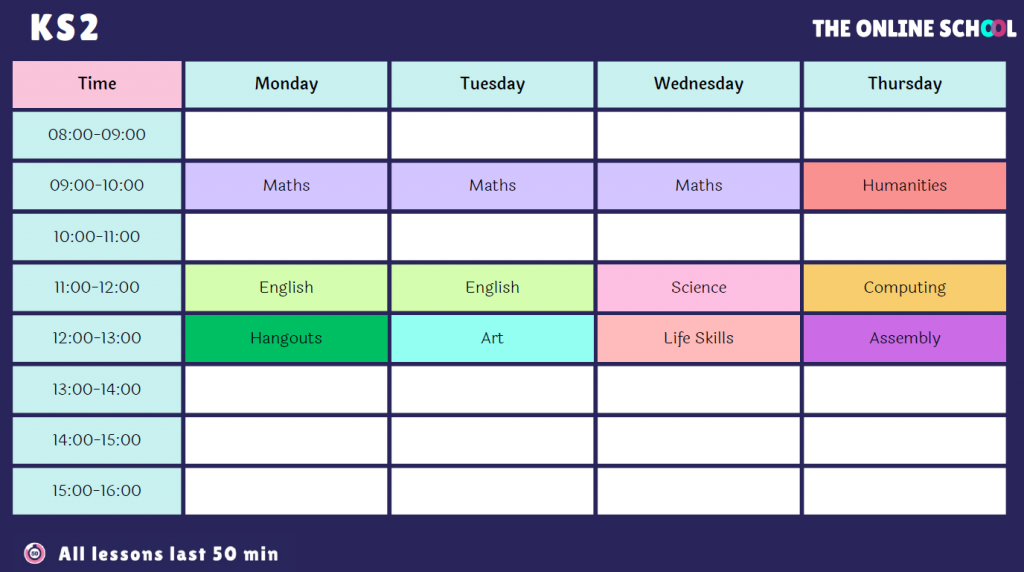 KS2

THE ONLINE SCHOOL

| Time | Monday | Tuesday | Wednesday | Thursday |
|---|---|---|---|---|
| 08:00-09:00 | | | | |
| 09:00-10:00 | Maths | Maths | Maths | Humanities |
| 10:00-11:00 | | | | |
| 11:00-12:00 | English | English | Science | Computing |
| 12:00-13:00 | Hangouts | Art | Life Skills | Assembly |
| 13:00-14:00 | | | | |
| 14:00-15:00 | | | | |
| 15:00-16:00 | | | | |

All lessons last 50 min